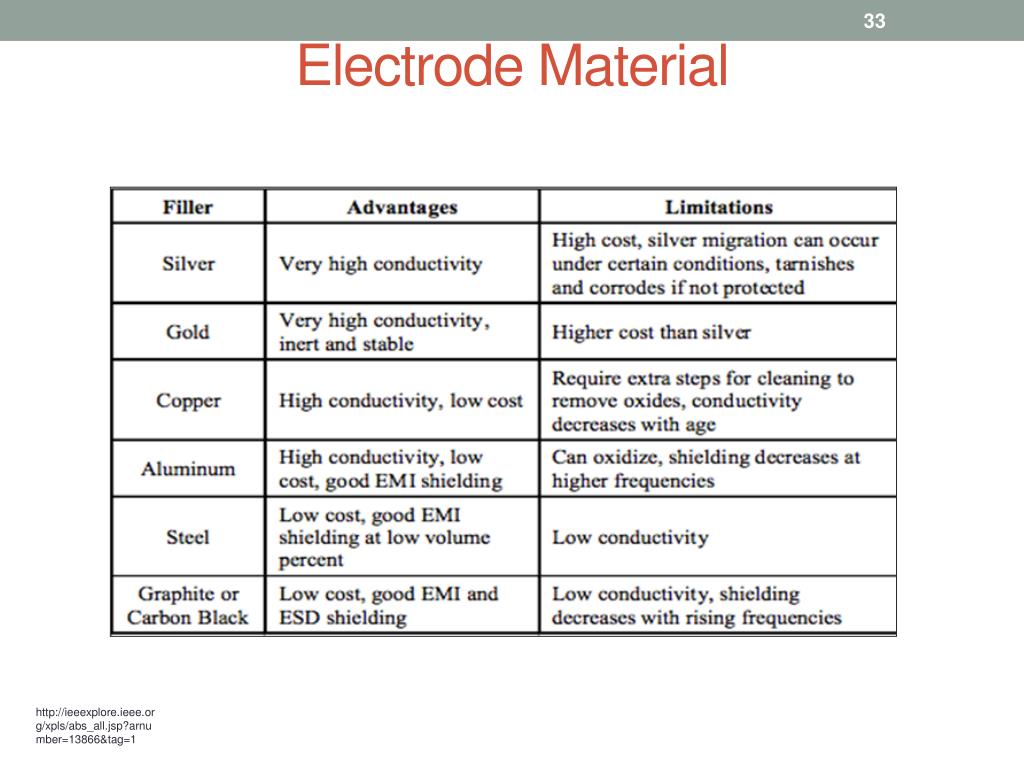 33

Electrode Material

| Filler | Advantages | Limitations |
|---|---|---|
| Silver | Very high conductivity | High cost, silver migration can occur under certain conditions, tarnishes and corrodes if not protected |
| Gold | Very high conductivity, inert and stable | Higher cost than silver |
| Copper | High conductivity, low cost | Require extra steps for cleaning to remove oxides, conductivity decreases with age |
| Aluminum | High conductivity, low cost, good EMI shielding | Can oxidize, shielding decreases at higher frequencies |
| Steel | Low cost, good EMI shielding at low volume percent | Low conductivity |
| Graphite or Carbon Black | Low cost, good EMI and ESD shielding | Low conductivity, shielding decreases with rising frequencies |

http://ieeexplore.ieee.org/xpls/abs_all.jsp?arnumber=13866&tag=1